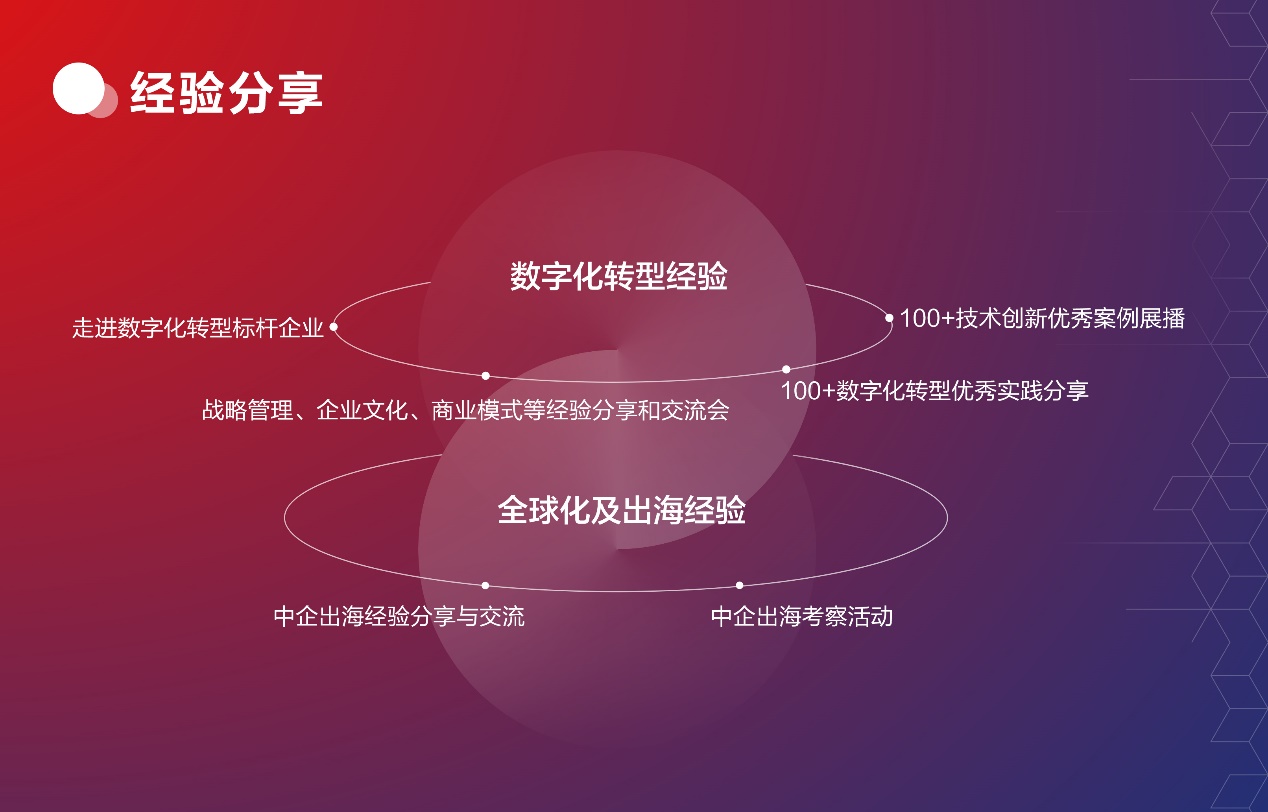 经验分享

数字化转型经验

走进数字化转型标杆企业

100+技术创新优秀案例展播

战略管理、企业文化、商业模式等经验分享和交流会

100+数字化转型优秀实践分享

全球化及出海经验

中企出海经验分享与交流

中企出海考察活动